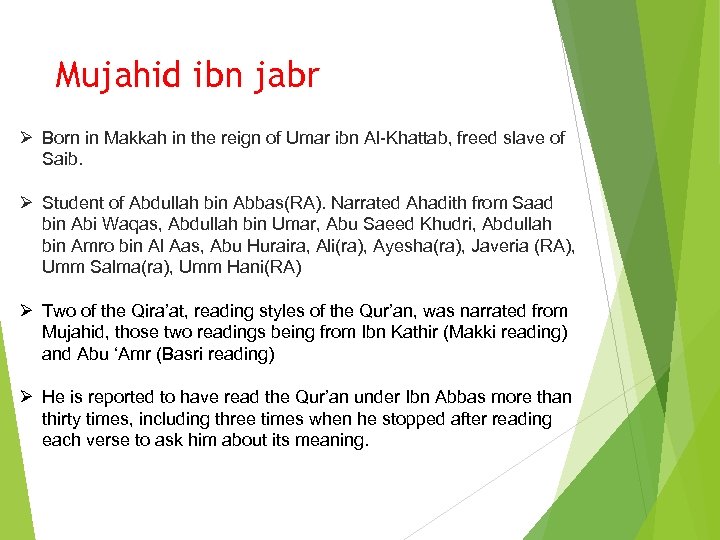 Mujahid ibn jabr

➢ Born in Makkah in the reign of Umar ibn Al-Khattab, freed slave of Saib.

➢ Student of Abdullah bin Abbas(RA). Narrated Ahadith from Saad bin Abi Waqas, Abdullah bin Umar, Abu Saeed Khudri, Abdullah bin Amro bin Al Aas, Abu Huraira, Ali(ra), Ayesha(ra), Javeria (RA), Umm Salma(ra), Umm Hani(RA)

➢ Two of the Qira'at, reading styles of the Qur'an, was narrated from Mujahid, those two readings being from Ibn Kathir (Makki reading) and Abu 'Amr (Basri reading)

➢ He is reported to have read the Qur'an under Ibn Abbas more than thirty times, including three times when he stopped after reading each verse to ask him about its meaning.